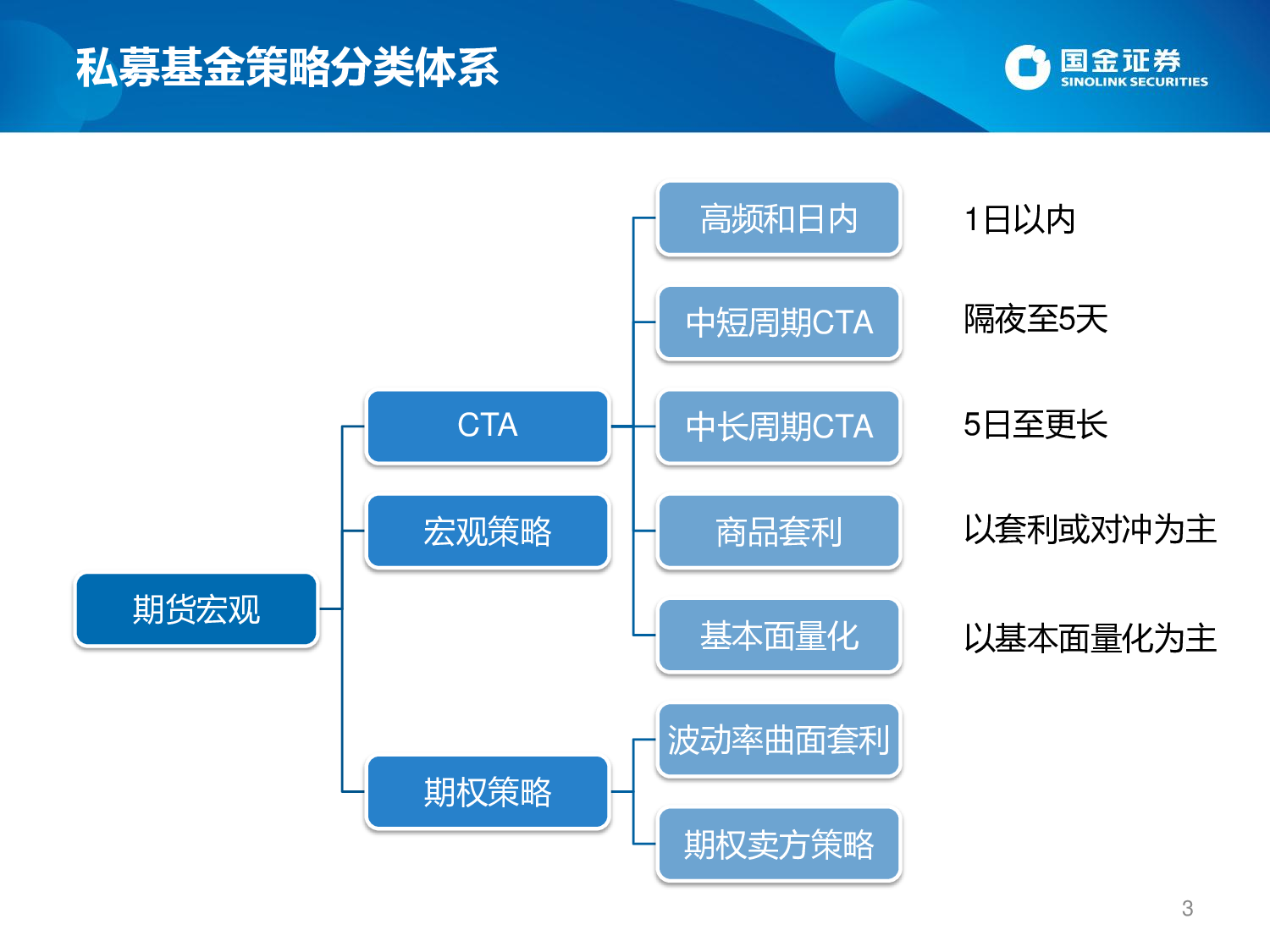 私募基金策略分类体系

国金证券
SINOLINK SECURITIES

期货宏观

CTA

宏观策略

期权策略

高频和日内

中短周期CTA

中长周期CTA

商品套利

基本面量化

波动率曲面套利

期权卖方策略

1日以内

隔夜至5天

5日至更长

以套利或对冲为主

以基本面量化为主

3